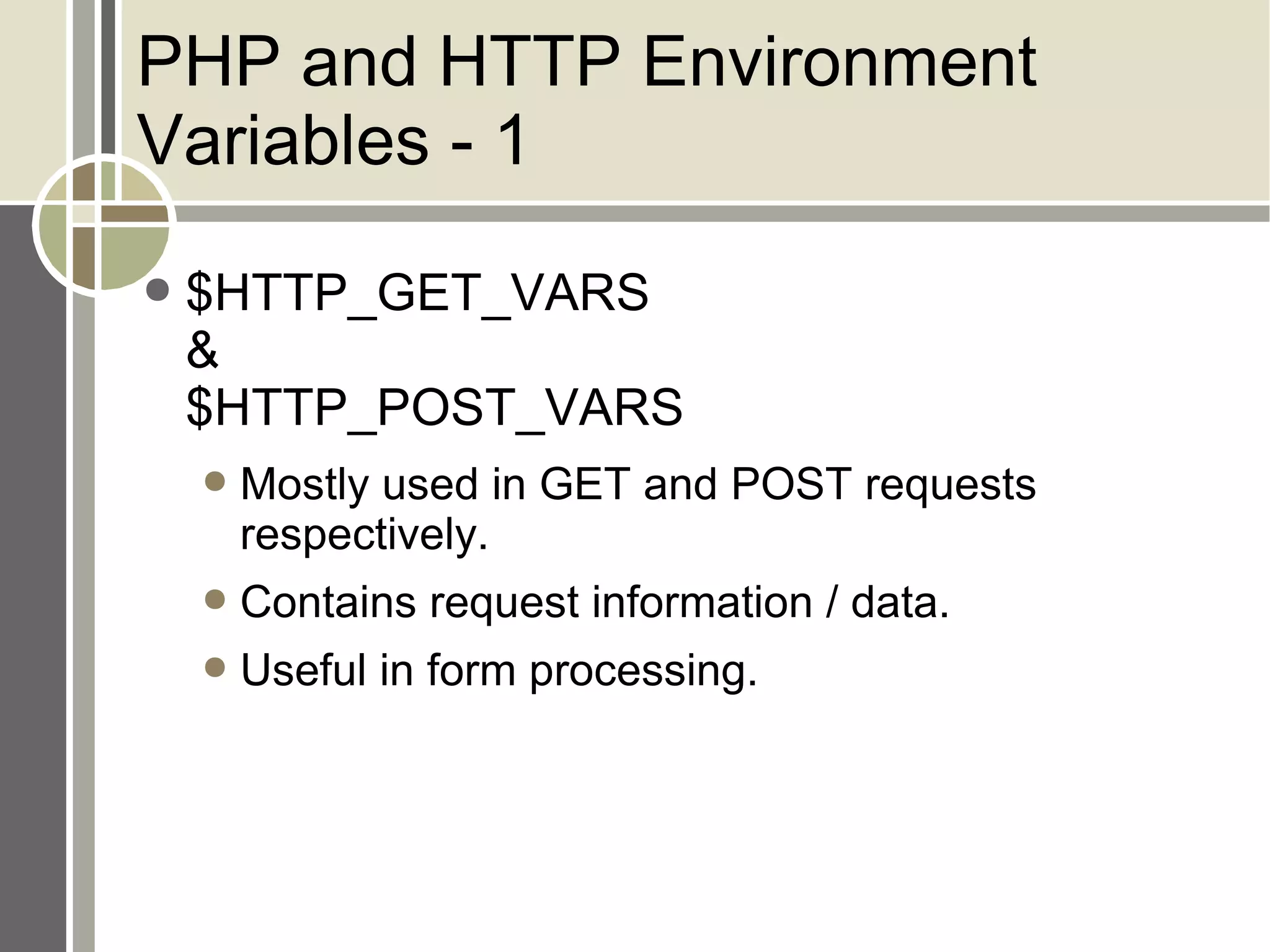 PHP and HTTP Environment Variables - 1

- \$HTTP_GET_VARS
&
\$HTTP_POST_VARS
  - Mostly used in GET and POST requests respectively.
  - Contains request information / data.
  - Useful in form processing.